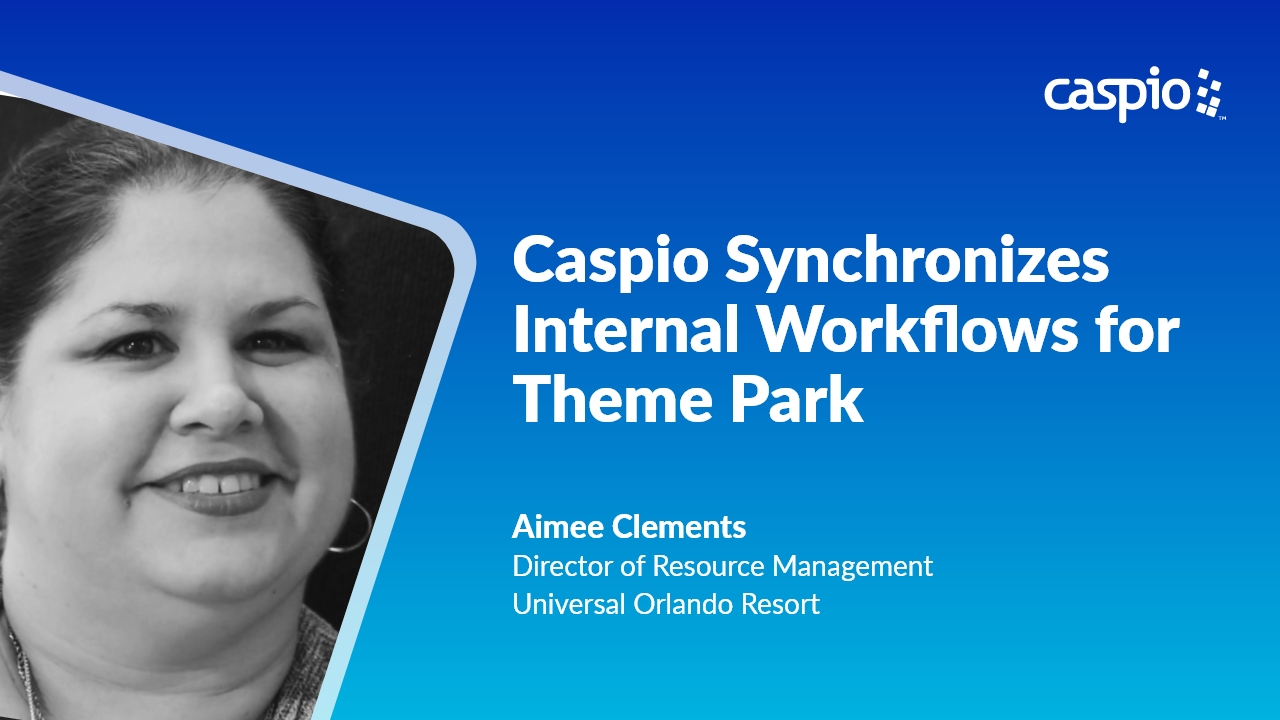 caspio™

Caspio Synchronizes Internal Workflows for Theme Park

Aimee Clements
Director of Resource Management
Universal Orlando Resort